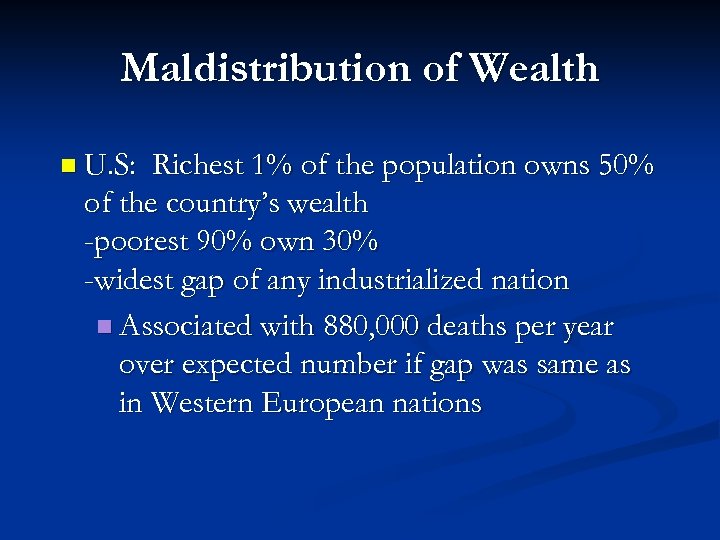 Maldistribution of Wealth

U.S: Richest 1% of the population owns 50% of the country's wealth
-poorest 90% own 30%
-widest gap of any industrialized nation

Associated with 880,000 deaths per year over expected number if gap was same as in Western European nations